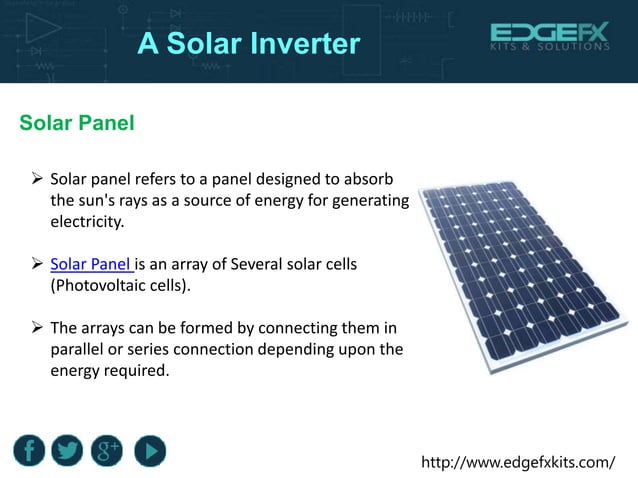 A Solar Inverter

EDGEFX
KITS & SOLUTIONS

Solar Panel

➢ Solar panel refers to a panel designed to absorb the sun's rays as a source of energy for generating electricity.

➢ Solar Panel is an array of Several solar cells (Photovoltaic cells).

➢ The arrays can be formed by connecting them in parallel or series connection depending upon the energy required.

f g+

http://www.edgefxkits.com/